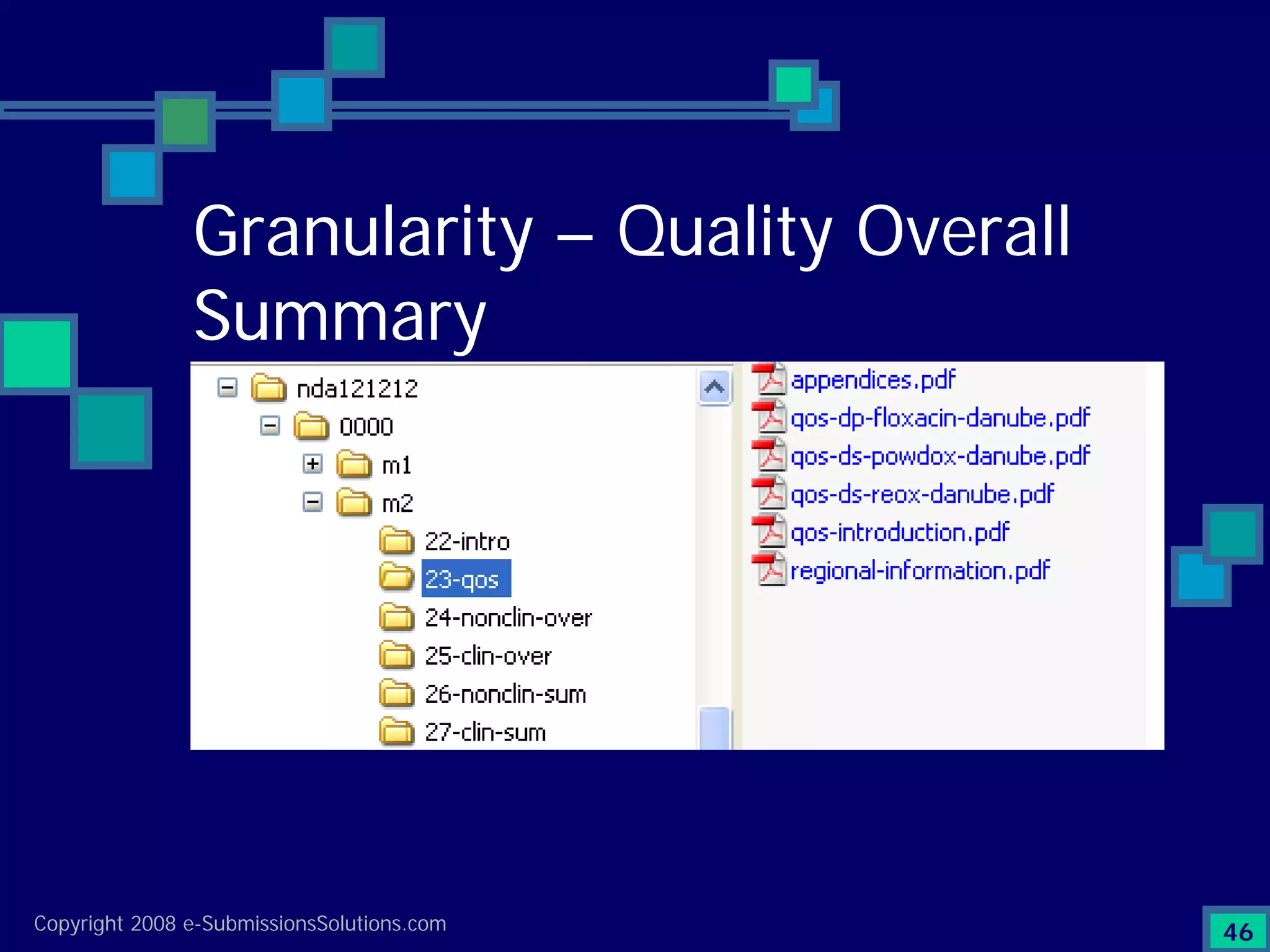 Granularity – Quality Overall Summary

nda121212
0000
m1
m2
22-intro
23-qos
24-nonclin-over
25-clin-over
26-nonclin-sum
27-clin-sum

appendices.pdf
qos-dp-floxacin-danube.pdf
qos-ds-powdox-danube.pdf
qos-ds-reox-danube.pdf
qos-introduction.pdf
regional-information.pdf

Copyright 2008 e-SubmissionsSolutions.com

46